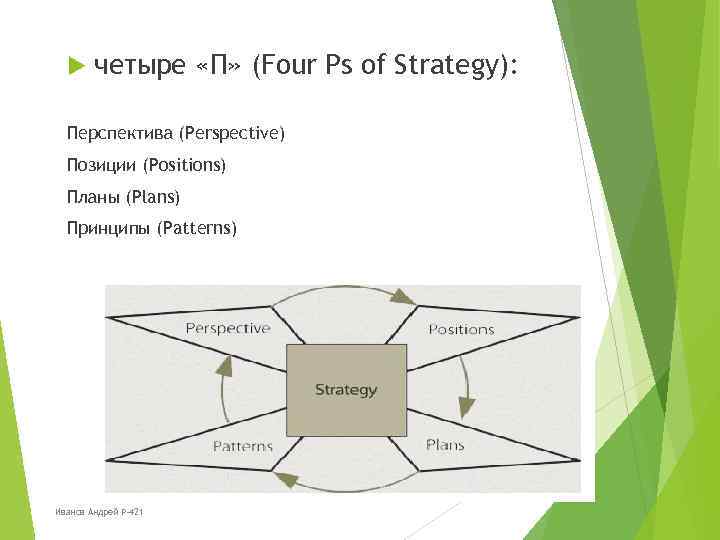 четыре «П» (Four Ps of Strategy):

Перспектива (Perspective)

Позиции (Positions)

Планы (Plans)

Принципы (Patterns)

Perspective

Positions

Strategy

Patterns

Plans

Иванов Андрей Р-421